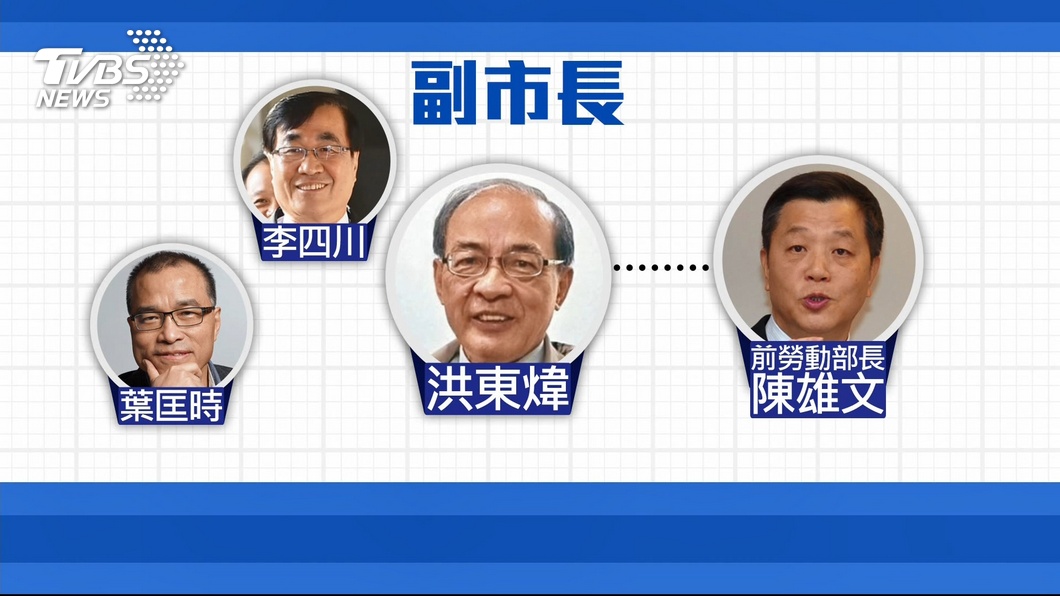 TVBS NEWS

副市長

李四川

葉匡時

洪東煒

前勞動部長
陳雄文